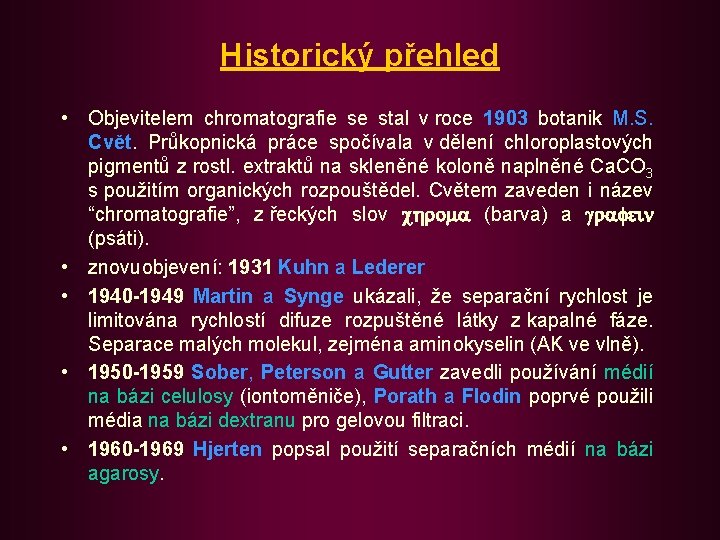 Historický přehled

• Objevitelem chromatografie se stal v roce 1903 botanik M.S. Cvět. Průkopnická práce spočívala v dělení chloroplastových pigmentů z rostl. extraktů na skleněné koloně naplněné $CaCO_3$ s použitím organických rozpouštědel. Cvětem zaveden i název “chromatografie”, z řeckých slov χηρομα (barva) a γραφειν (psáti).

• znovuobjevení: 1931 Kuhn a Lederer

• 1940-1949 Martin a Synge ukázali, že separační rychlost je limitována rychlostí difuze rozpuštěné látky z kapalné fáze. Separace malých molekul, zejména aminokyselin (AK ve vlně).

• 1950-1959 Sober, Peterson a Gutter zavedli používání médií na bázi celulosy (iontoměniče), Porath a Flodin poprvé použili média na bázi dextranu pro gelovou filtraci.

• 1960-1969 Hjerten popsal použití separačních médií na bázi agarosy.